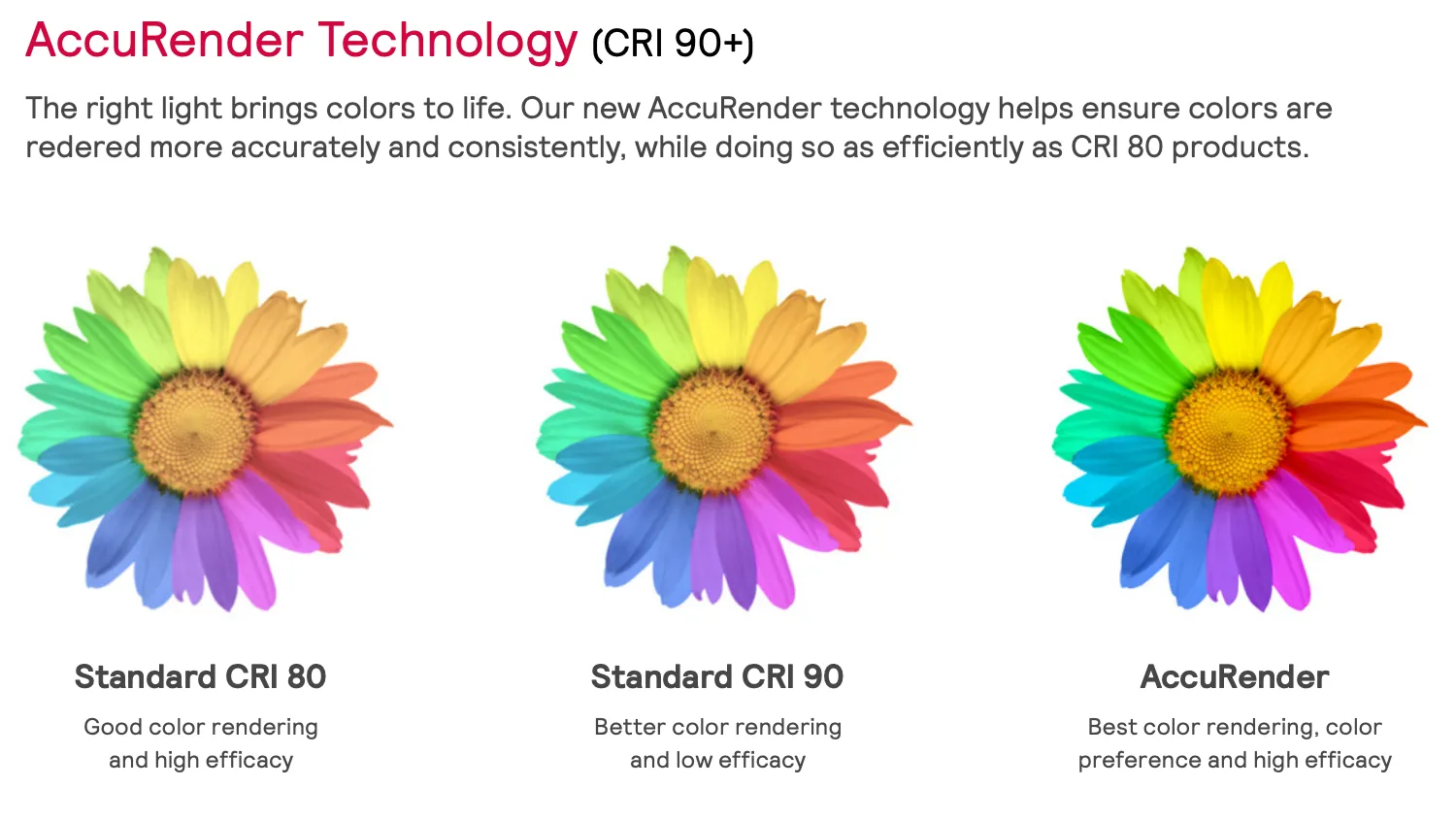 AccuRender Technology (CRI 90+)

The right light brings colors to life. Our new AccuRender technology helps ensure colors are redered more accurately and consistently, while doing so as efficiently as CRI 80 products.

Standard CRI 80

Good color rendering and high efficacy

Standard CRI 90

Better color rendering and low efficacy

AccuRender

Best color rendering, color preference and high efficacy